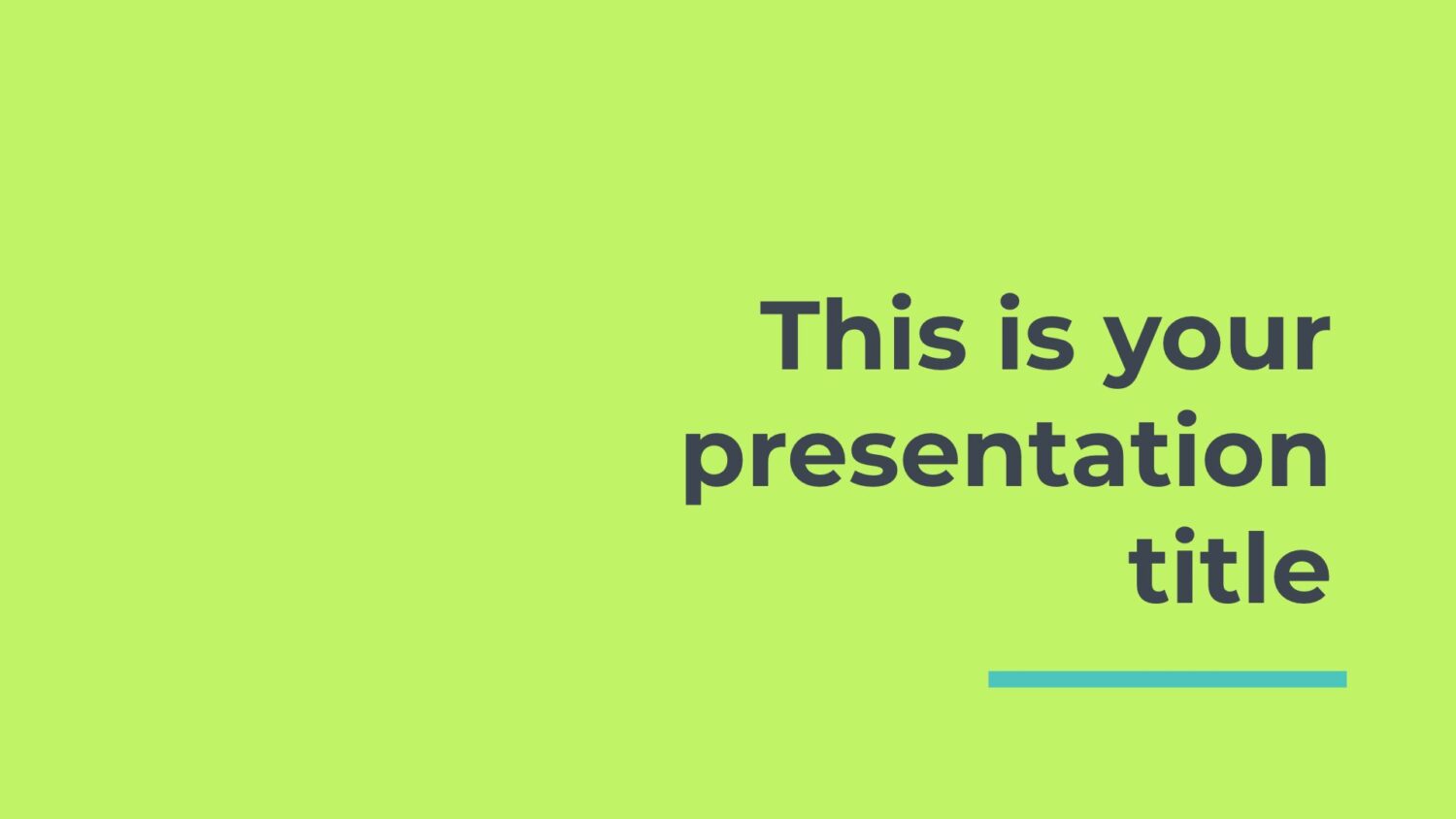 This is your presentation title